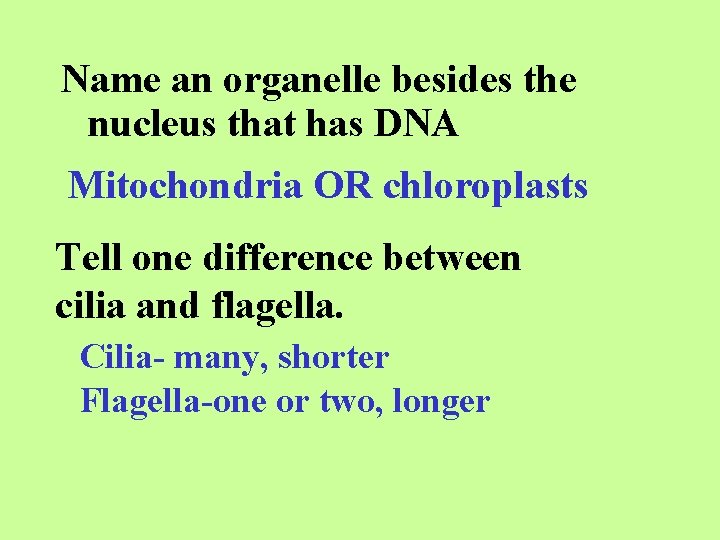 Name an organelle besides the nucleus that has DNA

Mitochondria OR chloroplasts

Tell one difference between cilia and flagella.

Cilia- many, shorter
Flagella-one or two, longer